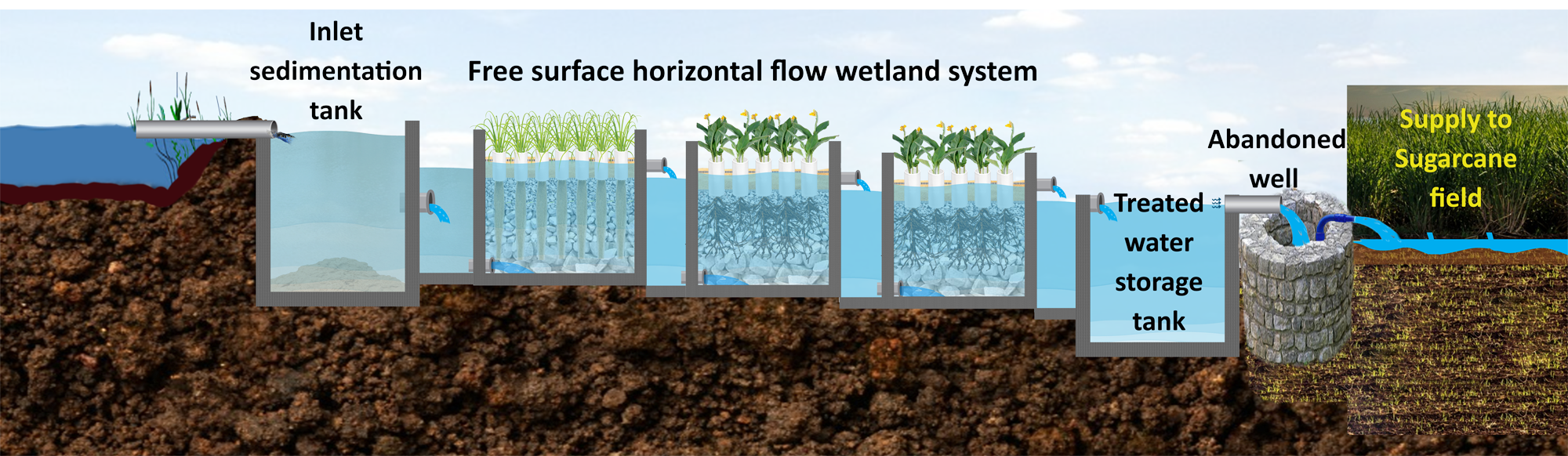 Inlet sedimentation tank

Free surface horizontal flow wetland system

Abandoned well

Treated water storage tank

Supply to Sugarcane field